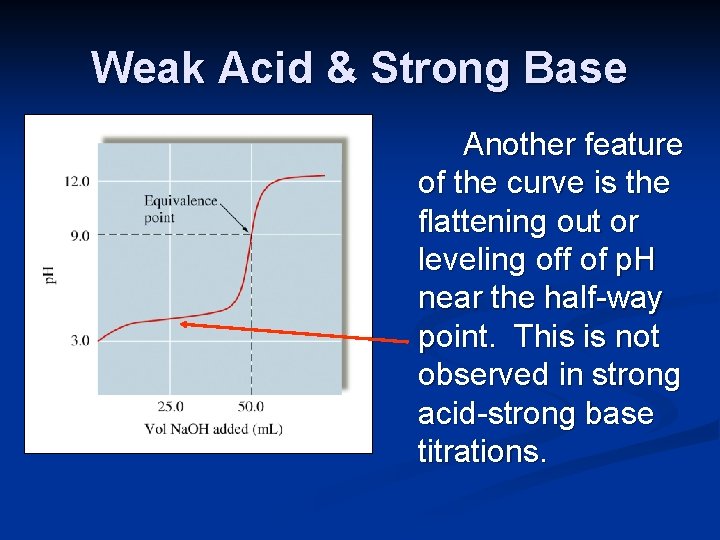 Weak Acid & Strong Base

12.0
9.0
3.0
pH
Equivalence point
25.0
50.0
Vol NaOH added (mL)

Another feature of the curve is the flattening out or leveling off of pH near the half-way point. This is not observed in strong acid-strong base titrations.